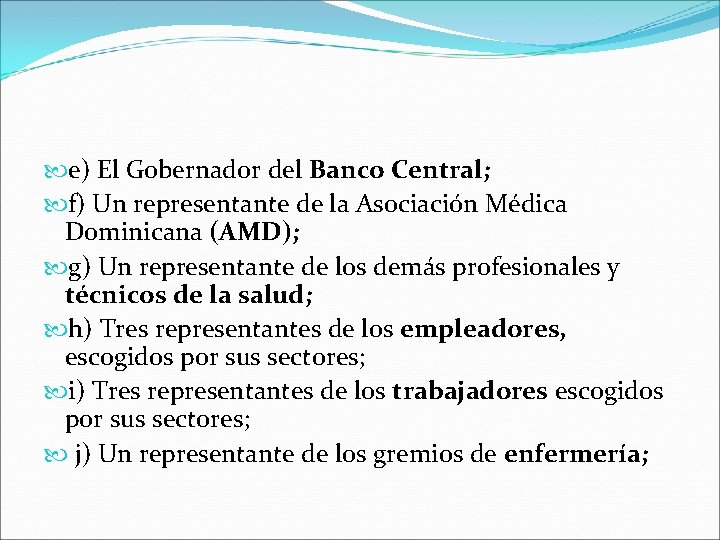 e) El Gobernador del Banco Central;

f) Un representante de la Asociación Médica Dominicana (AMD);

g) Un representante de los demás profesionales y técnicos de la salud;

h) Tres representantes de los empleadores, escogidos por sus sectores;

i) Tres representantes de los trabajadores escogidos por sus sectores;

j) Un representante de los gremios de enfermería;